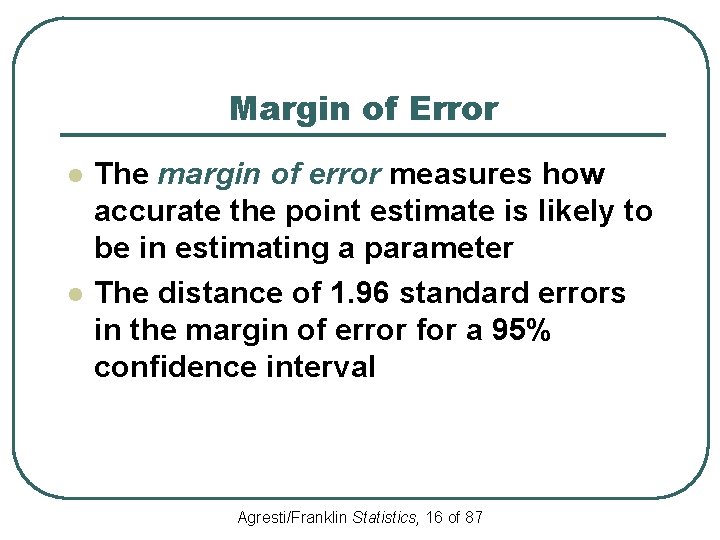 Margin of Error

- The margin of error measures how accurate the point estimate is likely to be in estimating a parameter
- The distance of 1.96 standard errors in the margin of error for a 95% confidence interval

Agresti/Franklin Statistics, 16 of 87